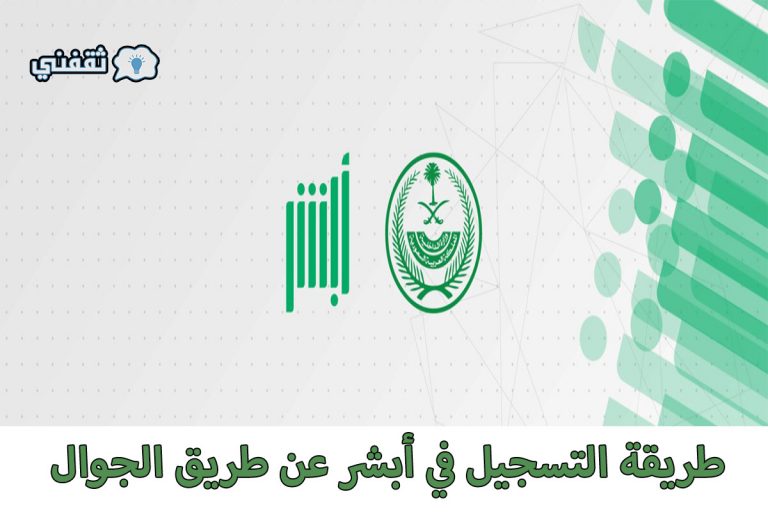 ثقفني

أبشر

طريقة التسجيل في أبشر عن طريق الجوال